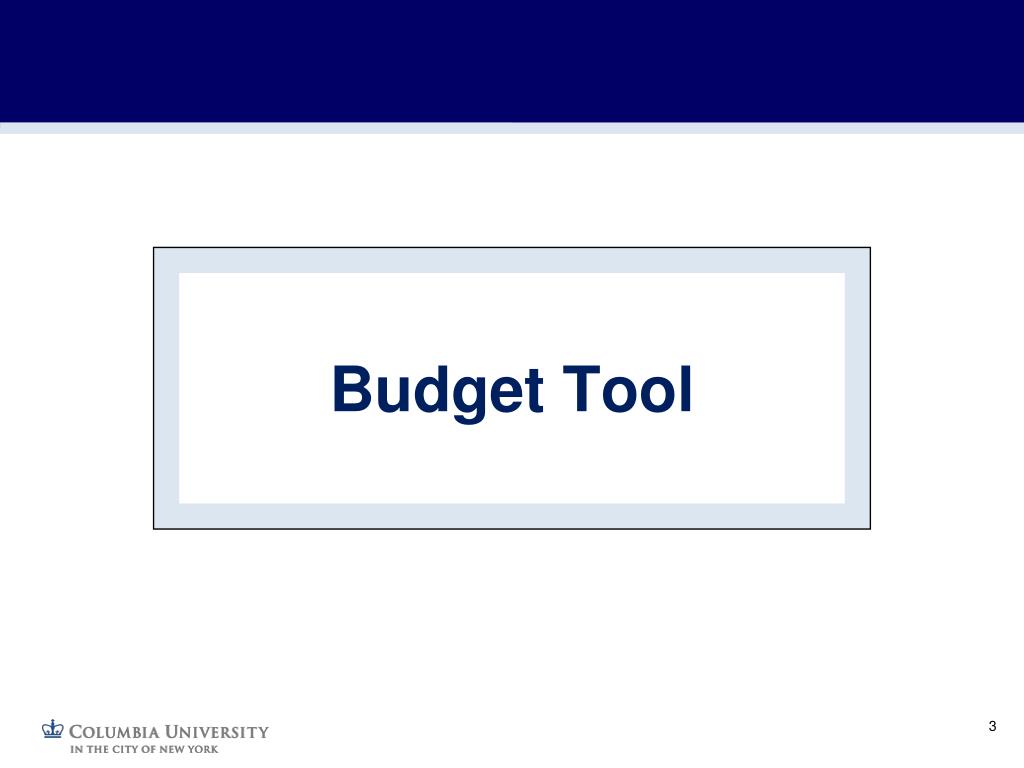 Budget Tool

COLUMBIA UNIVERSITY
IN THE CITY OF NEW YORK

3